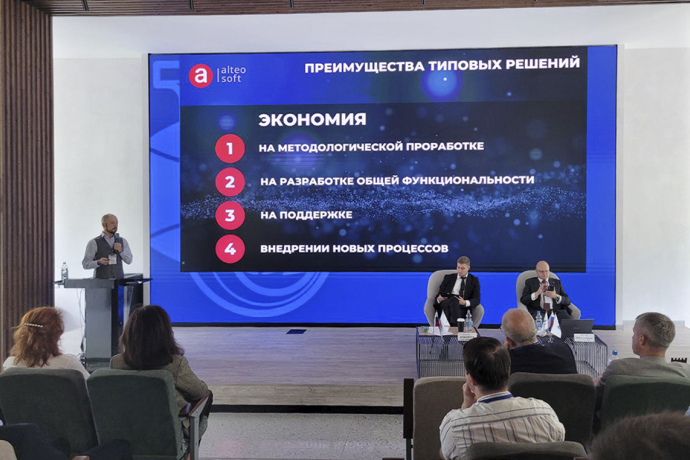 a alteo soft

ПРЕИМУЩЕСТВА ТИПОВЫХ РЕШЕНИЙ

ЭКОНОМИЯ

1 НА МЕТОДОЛОГИЧЕСКОЙ ПРОРАБОТКЕ

2 НА РАЗРАБОТКЕ ОБЩЕЙ ФУНКЦИОНАЛЬНОСТИ

3 НА ПОДДЕРЖКЕ

4 ВНЕДРЕНИИ НОВЫХ ПРОЦЕССОВ